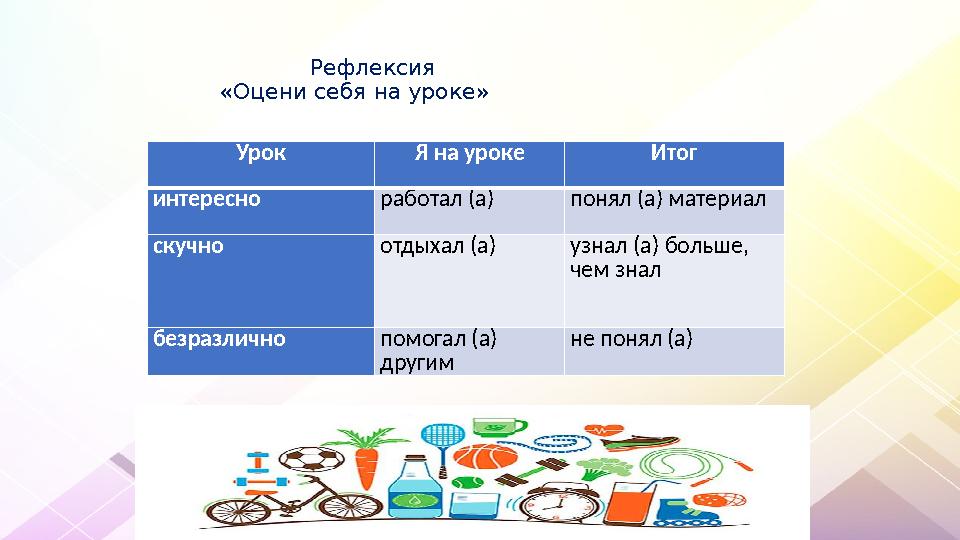 Рефлексия
«Оцени себя на уроке»

| Урок | Я на уроке | Итог |
|---|---|---|
| интересно | работал (а) | понял (а) материал |
| скучно | отдыхал (а) | узнал (а) больше, чем знал |
| безразлично | помогал (а) другим | не понял (а) |